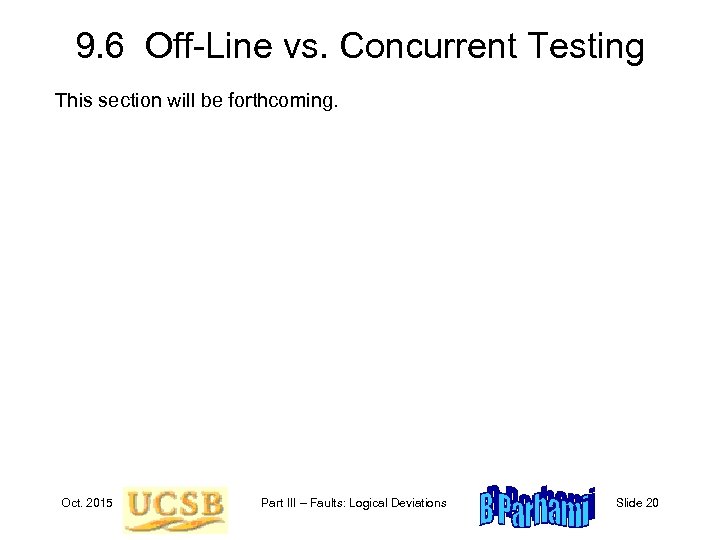 9.6 Off-Line vs. Concurrent Testing

This section will be forthcoming.

Oct. 2015 UCSB Part III – Faults: Logical Deviations B Parhami Slide 20